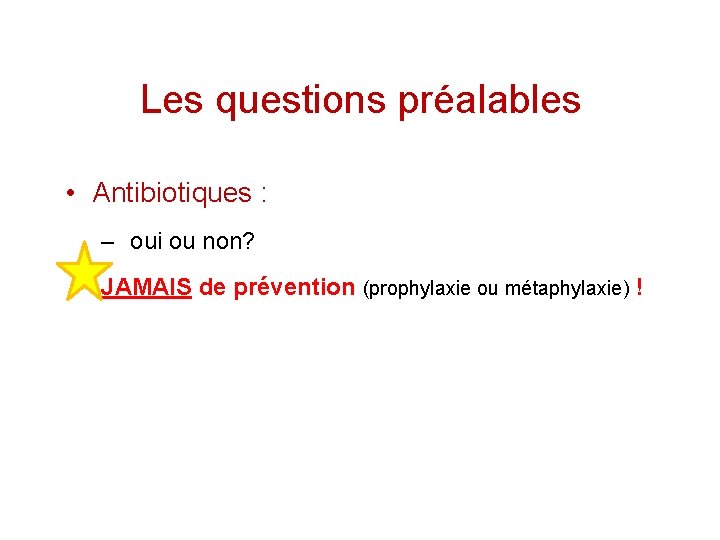 Les questions préalables

• Antibiotiques :

– oui ou non?

JAMAIS de prévention (prophylaxie ou métaphylaxie) !